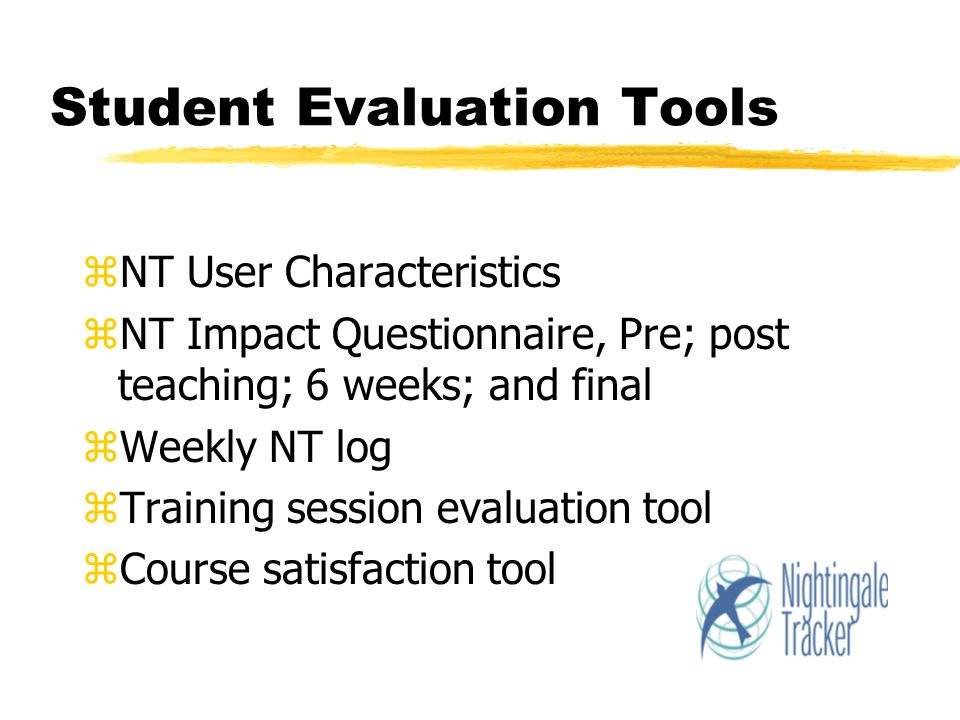 Student Evaluation Tools

⌘NT User Characteristics

⌘NT Impact Questionnaire, Pre; post teaching; 6 weeks; and final

⌘Weekly NT log

⌘Training session evaluation tool

⌘Course satisfaction tool

Nightingale Tracker